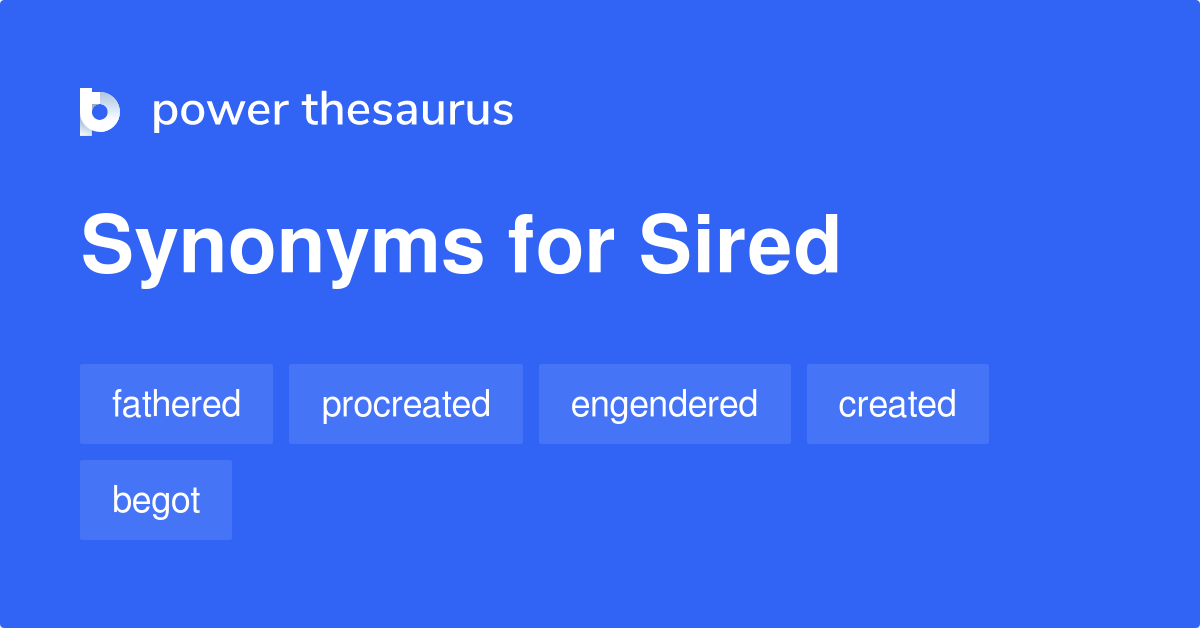 power thesaurus

Synonyms for Sired

fathered

procreated

engendered

created

begot